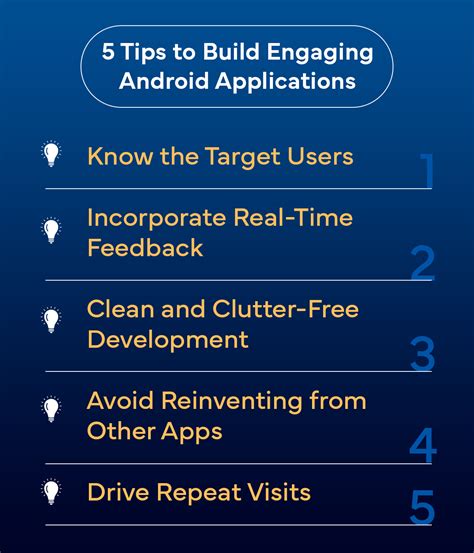 5 Tips to Build Engaging Android Applications

Know the Target Users
1

Incorporate Real-Time Feedback
2

Clean and Clutter-Free Development
3

Avoid Reinventing from Other Apps
4

Drive Repeat Visits
5